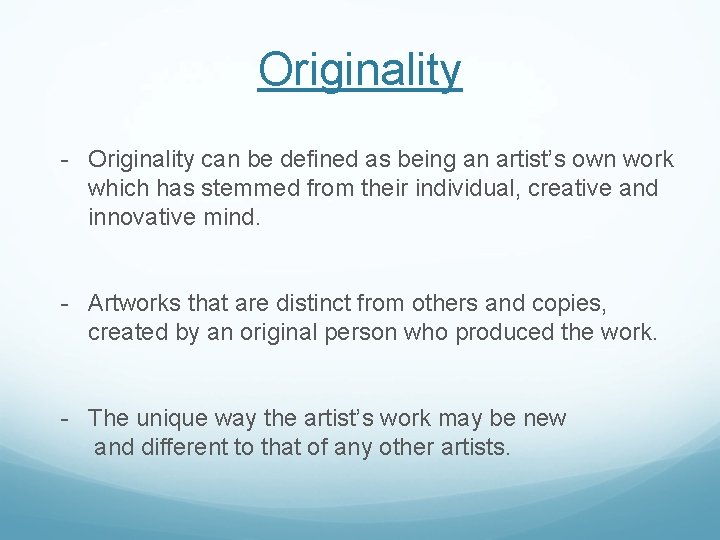 Originality

- Originality can be defined as being an artist’s own work which has stemmed from their individual, creative and innovative mind.

- Artworks that are distinct from others and copies, created by an original person who produced the work.

- The unique way the artist’s work may be new and different to that of any other artists.